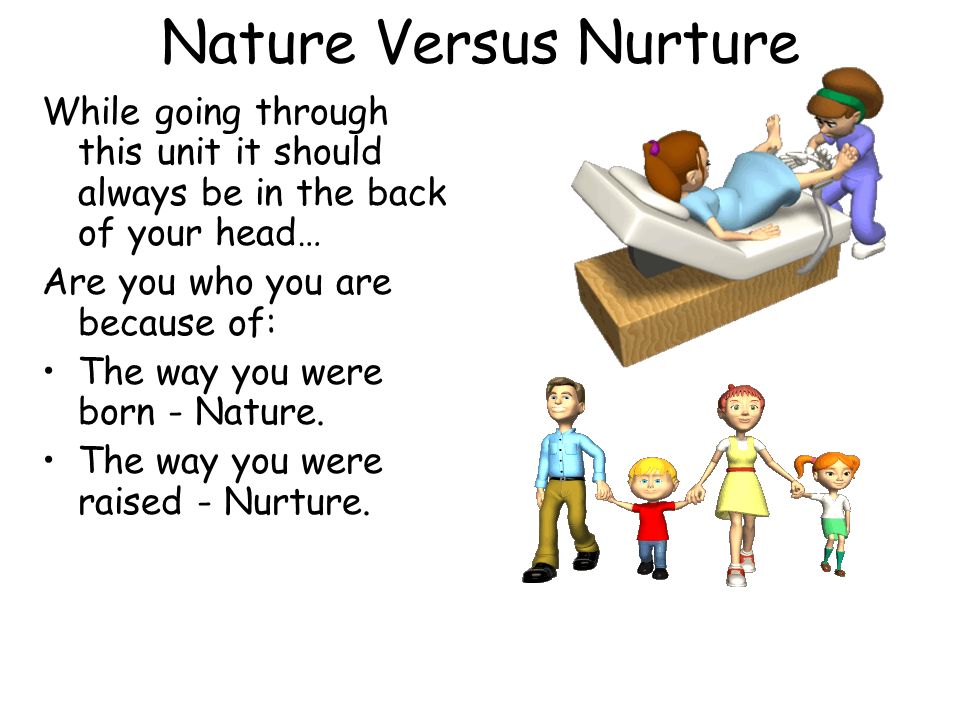 Nature Versus Nurture

While going through this unit it should always be in the back of your head…

Are you who you are because of:

• The way you were born - Nature.
• The way you were raised - Nurture.